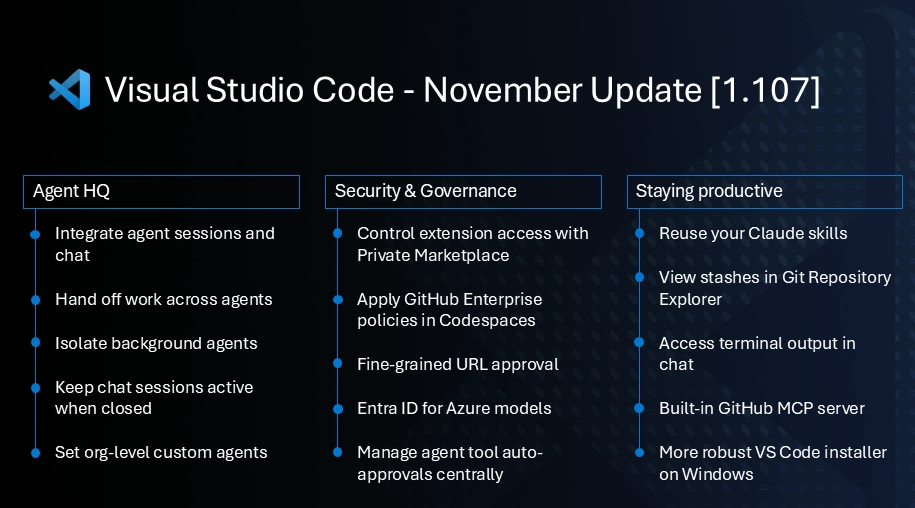 Visual Studio Code - November Update [1.107]

Agent HQ

• Integrate agent sessions and chat
• Hand off work across agents
• Isolate background agents
• Keep chat sessions active when closed
• Set org-level custom agents

Security & Governance

• Control extension access with Private Marketplace
• Apply GitHub Enterprise policies in Codespaces
• Fine-grained URL approval
• Entra ID for Azure models
• Manage agent tool auto-approvals centrally

Staying productive

• Reuse your Claude skills
• View stashes in Git Repository Explorer
• Access terminal output in chat
• Built-in GitHub MCP server
• More robust VS Code installer on Windows